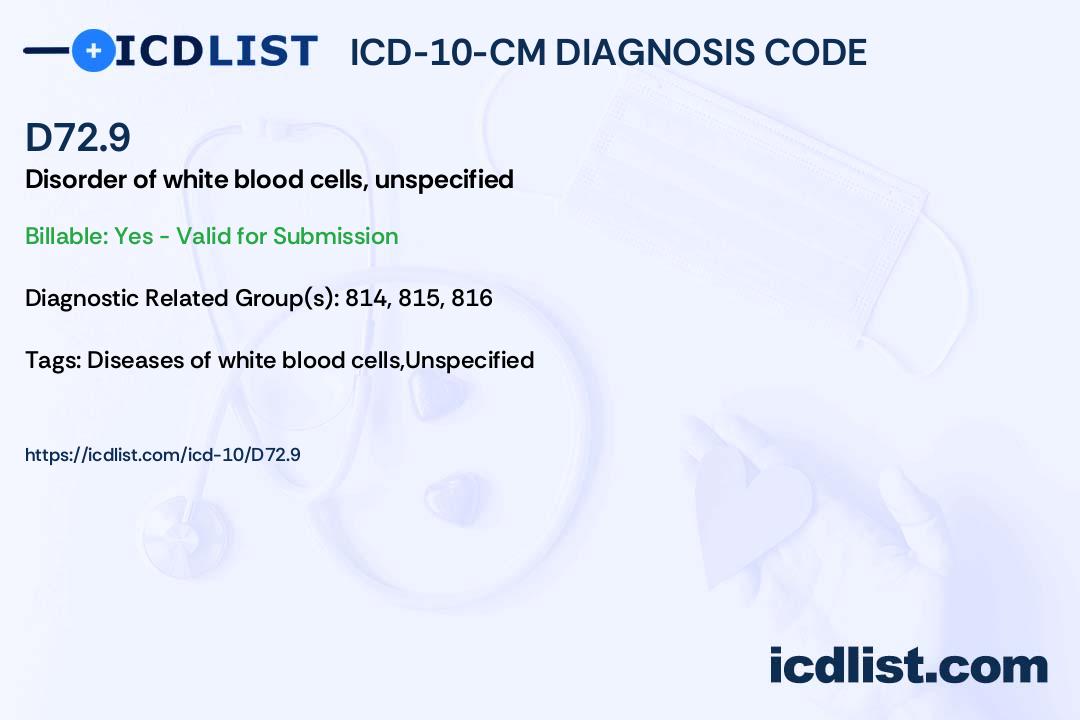 ICDLIST ICD-10-CM DIAGNOSIS CODE

D72.9

Disorder of white blood cells, unspecified

Billable: Yes - Valid for Submission

Diagnostic Related Group(s): 814, 815, 816

Tags: Diseases of white blood cells,Unspecified

https://icdlist.com/icd-10/D72.9

icdlist.com